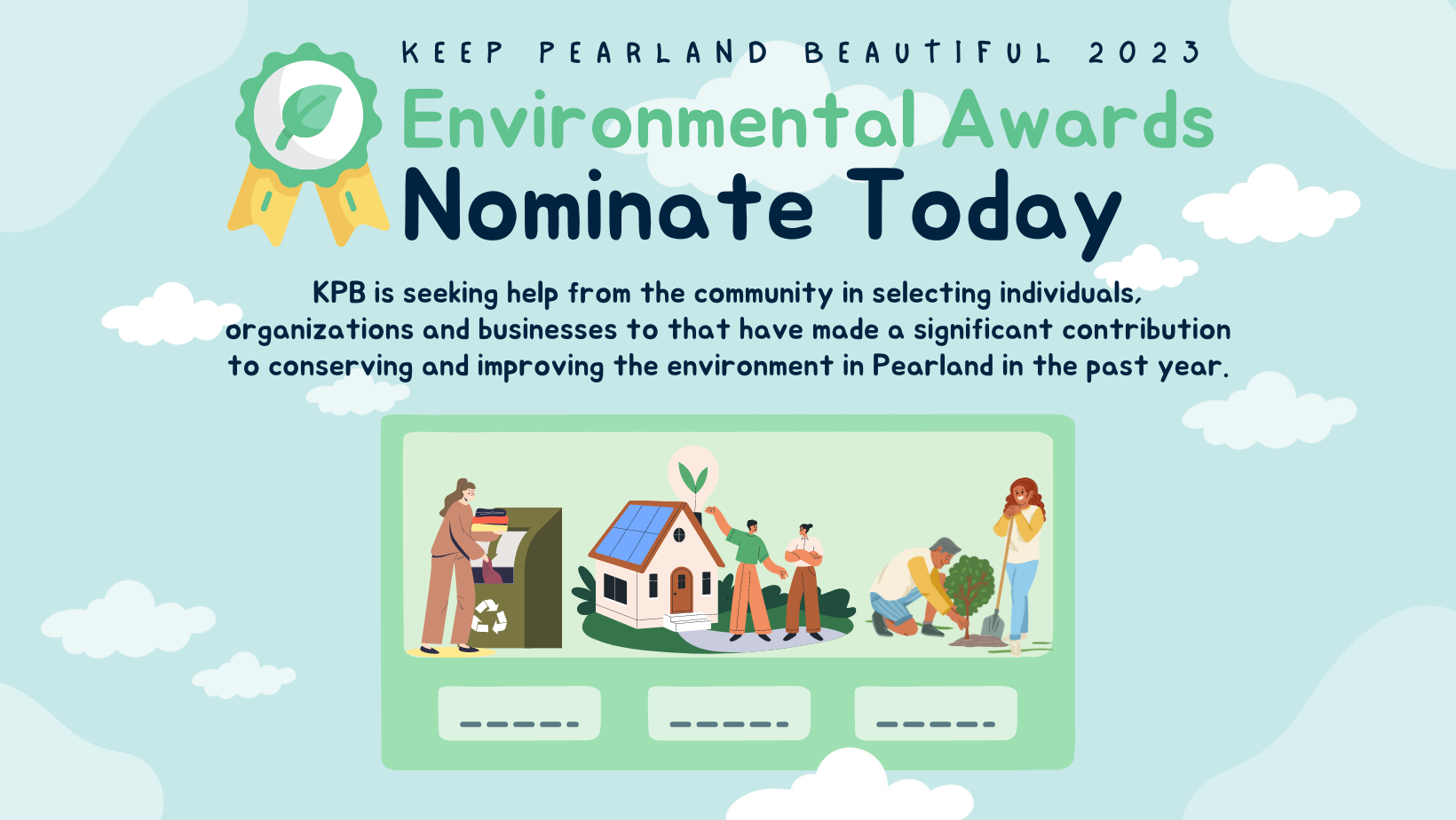 KEEP PEARLAND BEAUTIFUL 2023

Environmental Awards

Nominate Today

KPB is seeking help from the community in selecting individuals, organizations and businesses to that have made a significant contribution to conserving and improving the environment in Pearland in the past year.